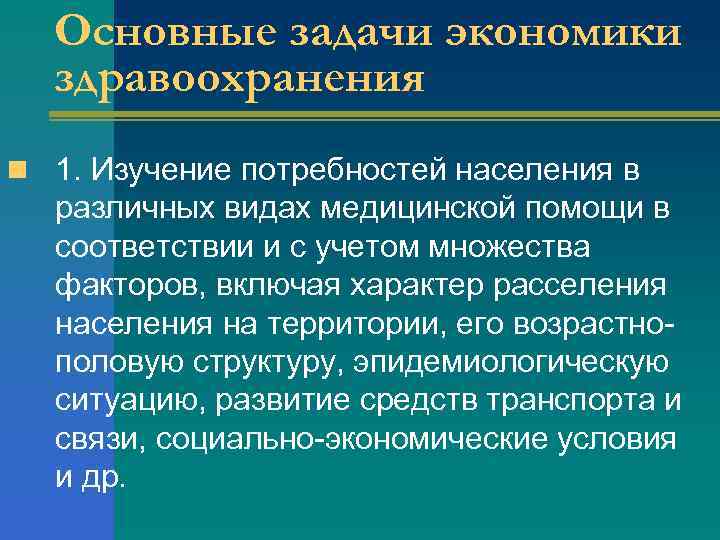 Основные задачи экономики здравоохранения

1. Изучение потребностей населения в различных видах медицинской помощи в соответствии и с учетом множества факторов, включая характер расселения населения на территории, его возрастно-половую структуру, эпидемиологическую ситуацию, развитие средств транспорта и связи, социально-экономические условия и др.